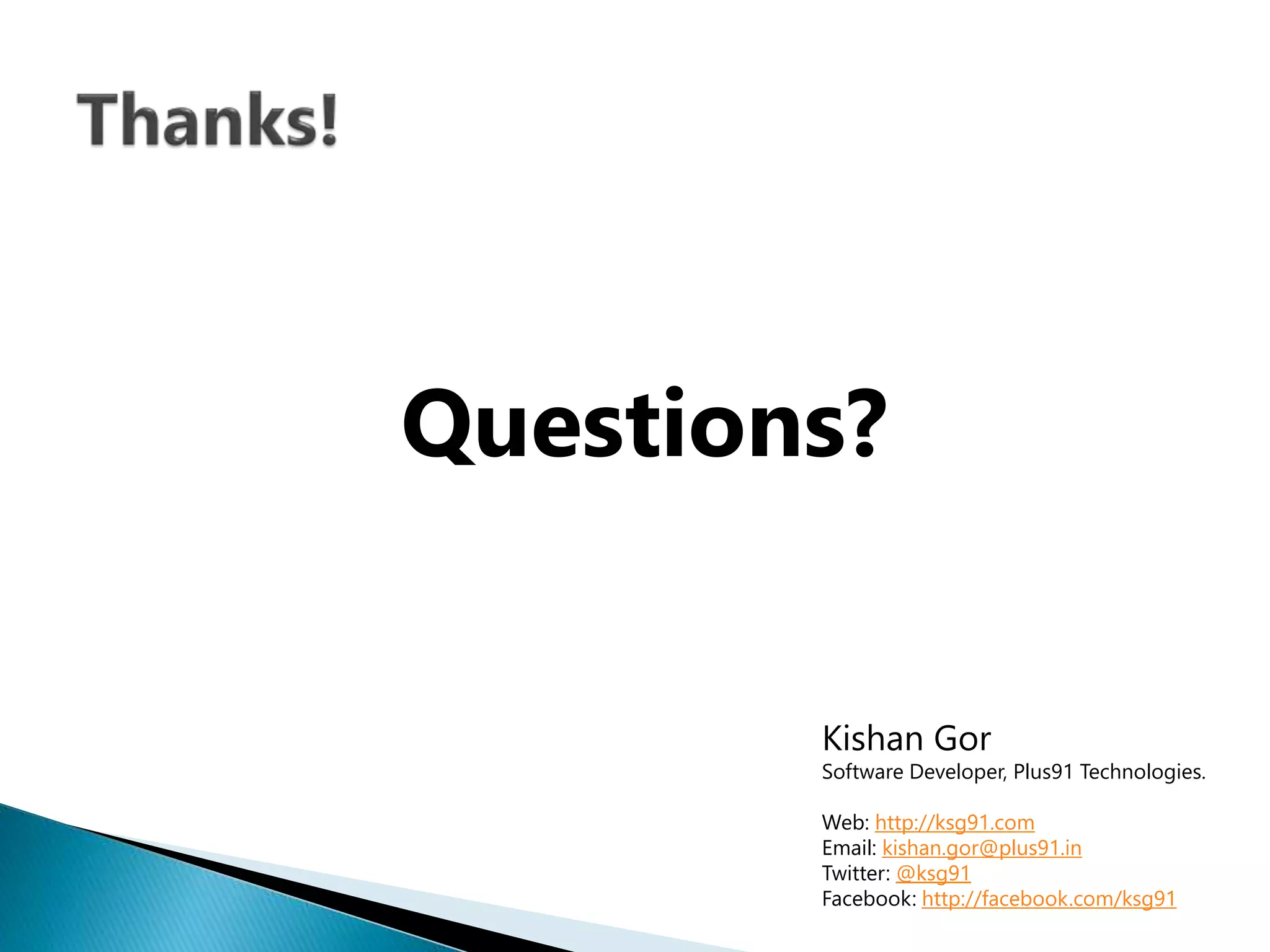 Thanks!

Questions?

Kishan Gor
Software Developer, Plus91 Technologies.

Web: http://ksg91.com
Email: kishan.gor@plus91.in
Twitter: @ksg91
Facebook: http://facebook.com/ksg91